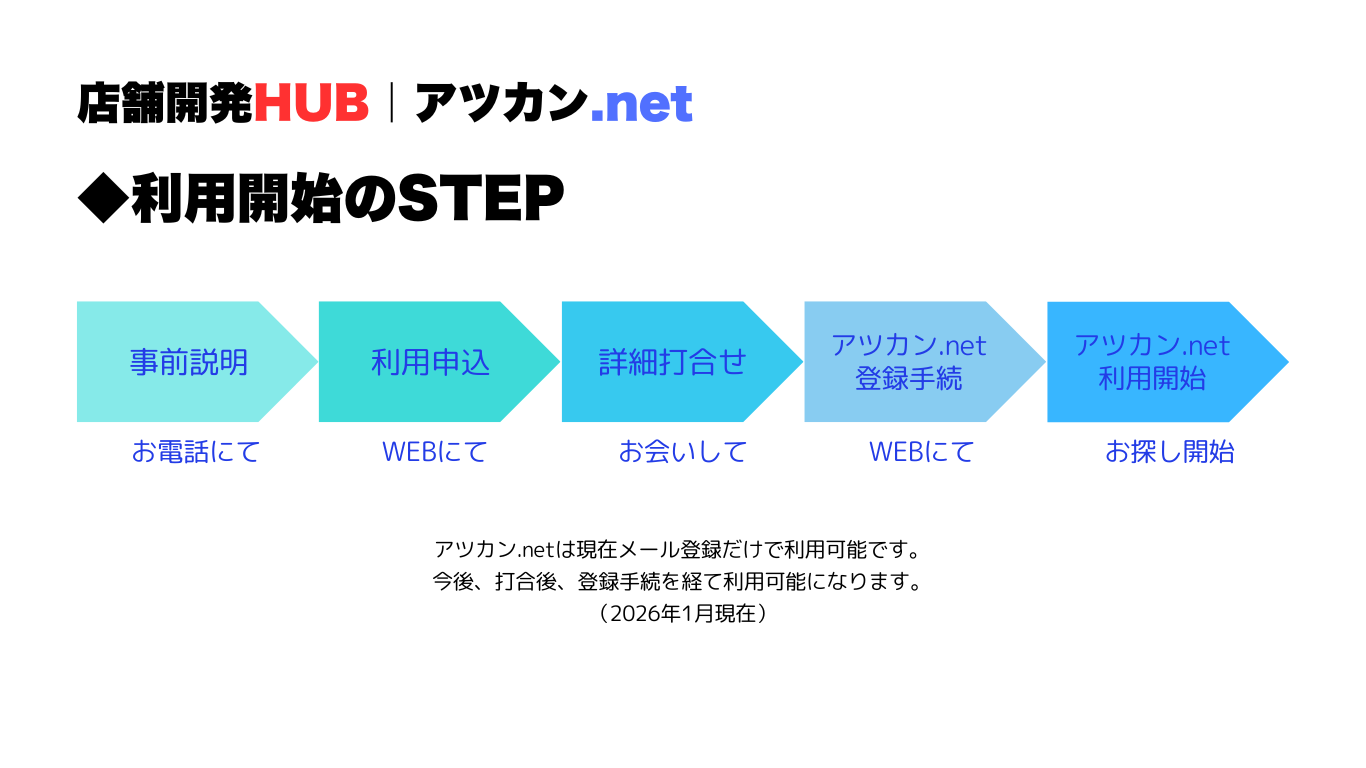 店舗開発HUB｜アツカン.net

◆利用開始のSTEP

事前説明
お電話にて

利用申込
WEBにて

詳細打合せ
お会いして

アツカン.net 登録手続
WEBにて

アツカン.net 利用開始
お探し開始

アツカン.netは現在メール登録だけで利用可能です。
今後、打合後、登録手続を経て利用可能になります。
（2026年1月現在）